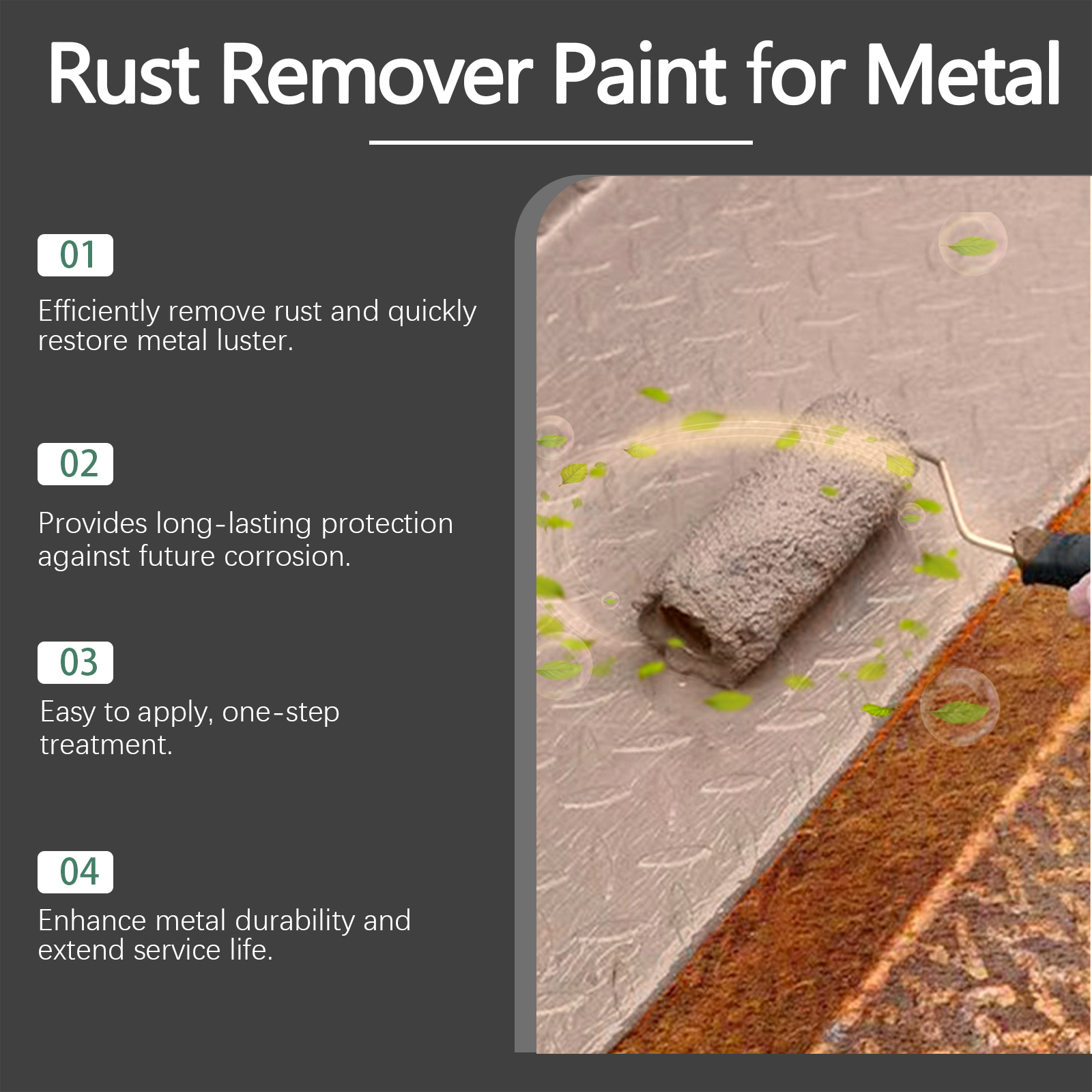 Rust Remover Paint for Metal

01

Efficiently remove rust and quickly restore metal luster.

02

Provides long-lasting protection against future corrosion.

03

Easy to apply, one-step treatment.

04

Enhance metal durability and extend service life.